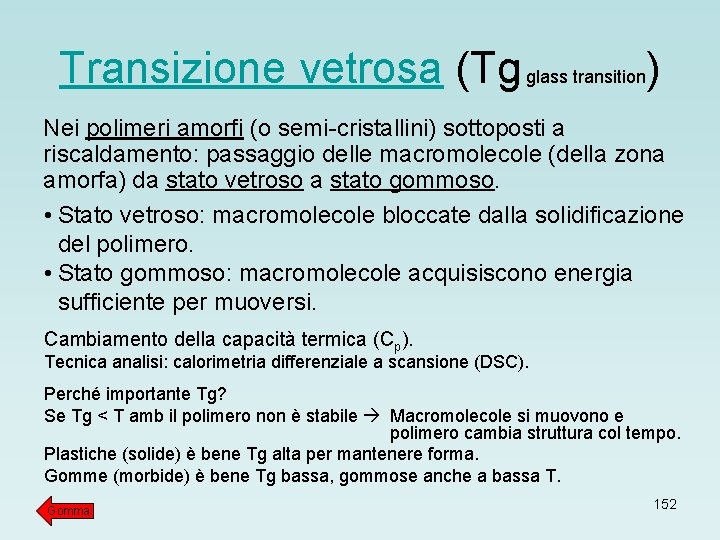 Transizione vetrosa (Tg glass transition)

Nei polimeri amorfi (o semi-cristallini) sottoposti a riscaldamento: passaggio delle macromolecole (della zona amorfa) da stato vetroso a stato gommoso.

• Stato vetroso: macromolecole bloccate dalla solidificazione del polimero.
• Stato gommoso: macromolecole acquisiscono energia sufficiente per muoversi.

Cambiamento della capacità termica ($C_p$).
Tecnica analisi: calorimetria differenziale a scansione (DSC).

Perché importante Tg?
Se Tg < T amb il polimero non è stabile → Macromolecole si muovono e polimero cambia struttura col tempo.
Plastiche (solide) è bene Tg alta per mantenere forma.
Gomme (morbide) è bene Tg bassa, gommose anche a bassa T.

Gomma

152